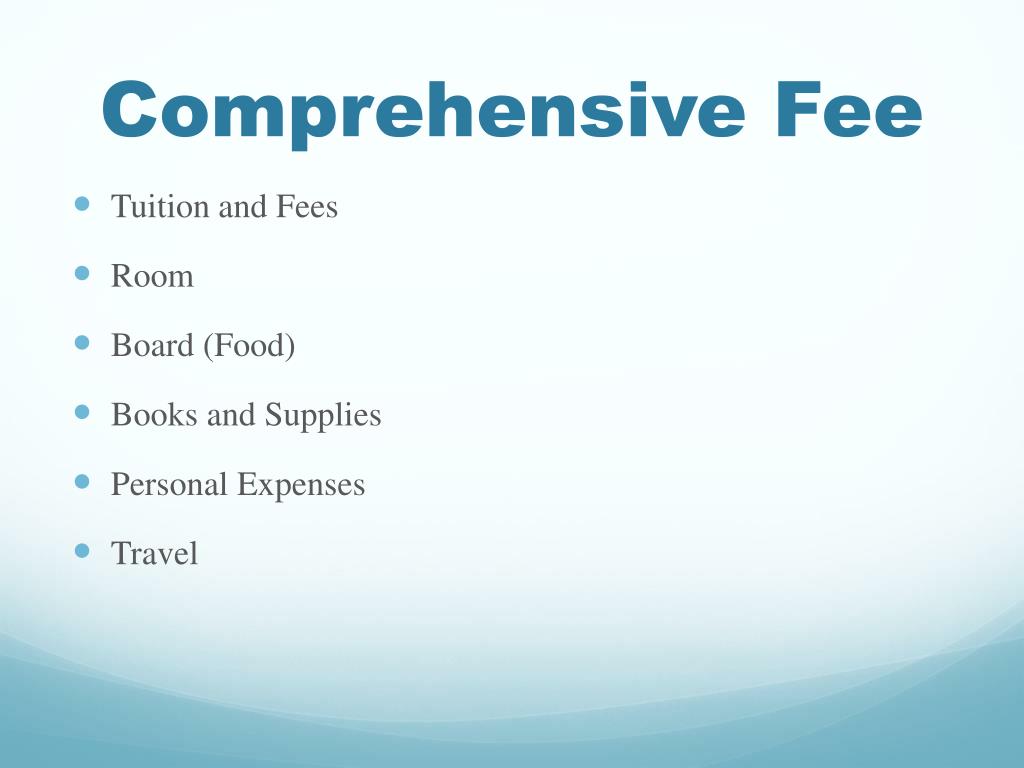 Comprehensive Fee

- Tuition and Fees
- Room
- Board (Food)
- Books and Supplies
- Personal Expenses
- Travel